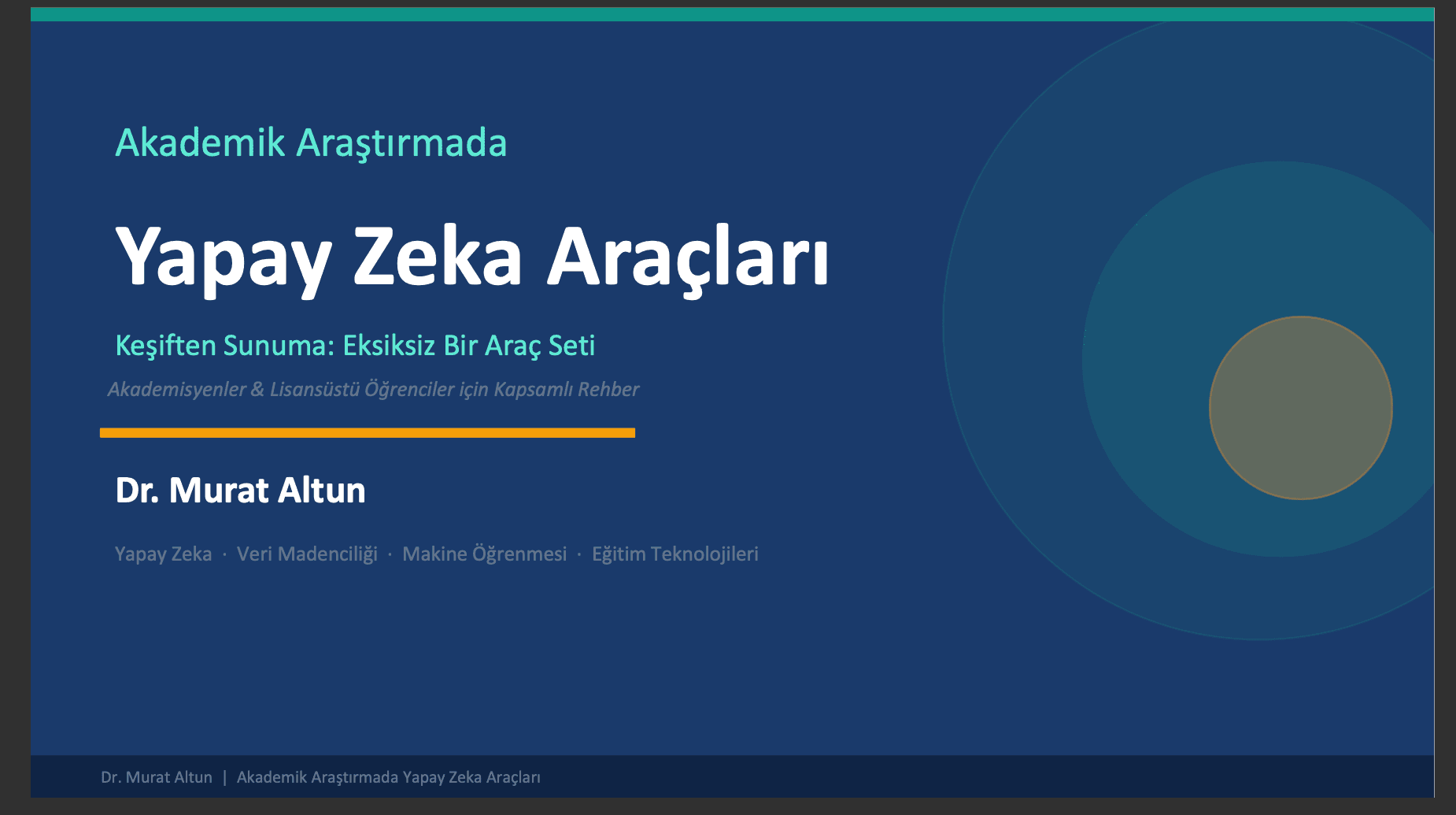 Akademik Araştırmada

Yapay Zeka Araçları

Keşiften Sunuma: Eksiksiz Bir Araç Seti

Akademisyenler & Lisansüstü Öğrenciler için Kapsamlı Rehber

Dr. Murat Altun

Yapay Zeka · Veri Madenciliği · Makine Öğrenmesi · Eğitim Teknolojileri

Dr. Murat Altun | Akademik Araştırmada Yapay Zeka Araçları